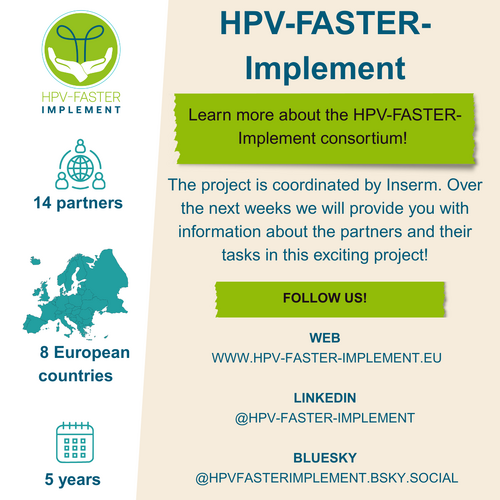 HPV-FASTER
IMPLEMENT

14 partners

8 European countries

5 years

HPV-FASTER-Implement

Learn more about the HPV-FASTER-Implement consortium!

The project is coordinated by Inserm. Over the next weeks we will provide you with information about the partners and their tasks in this exciting project!

FOLLOW US!

WEB
WWW.HPV-FASTER-IMPLEMENT.EU

LINKEDIN
@HPV-FASTER-IMPLEMENT

BLUESKY
@HPVFASTERIMPLEMENT.BSKY.SOCIAL